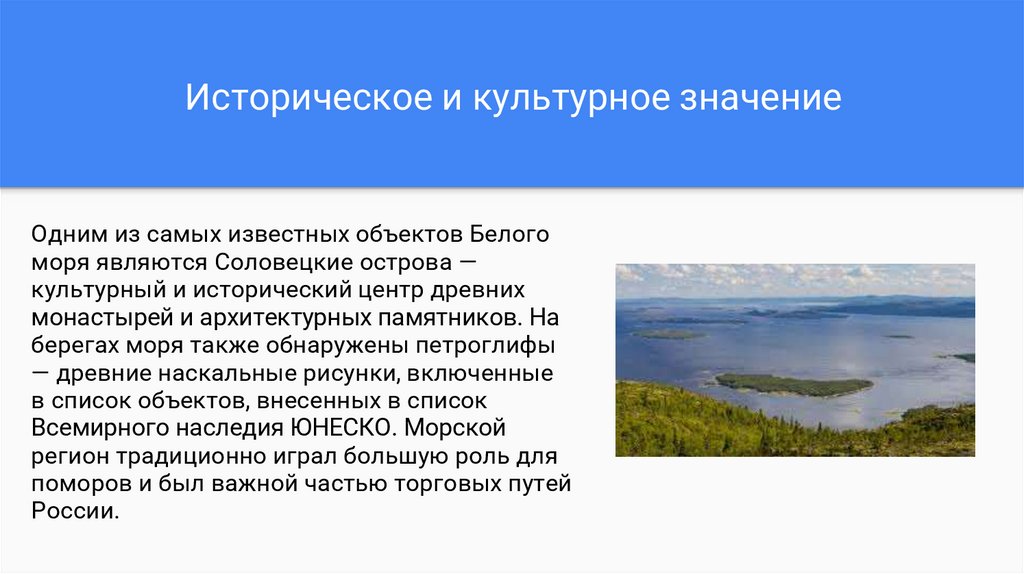 Историческое и культурное значение

Одним из самых известных объектов Белого моря являются Соловецкие острова — культурный и исторический центр древних монастырей и архитектурных памятников. На берегах моря также обнаружены петроглифы — древние наскальные рисунки, включенные в список объектов, внесенных в список Всемирного наследия ЮНЕСКО. Морской регион традиционно играл большую роль для поморов и был важной частью торговых путей России.